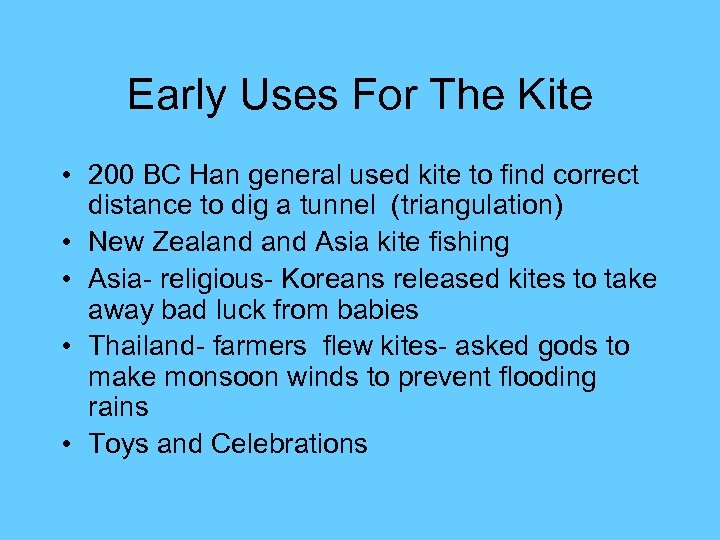 Early Uses For The Kite

• 200 BC Han general used kite to find correct distance to dig a tunnel (triangulation)
• New Zealand and Asia kite fishing
• Asia- religious- Koreans released kites to take away bad luck from babies
• Thailand- farmers flew kites- asked gods to make monsoon winds to prevent flooding rains
• Toys and Celebrations